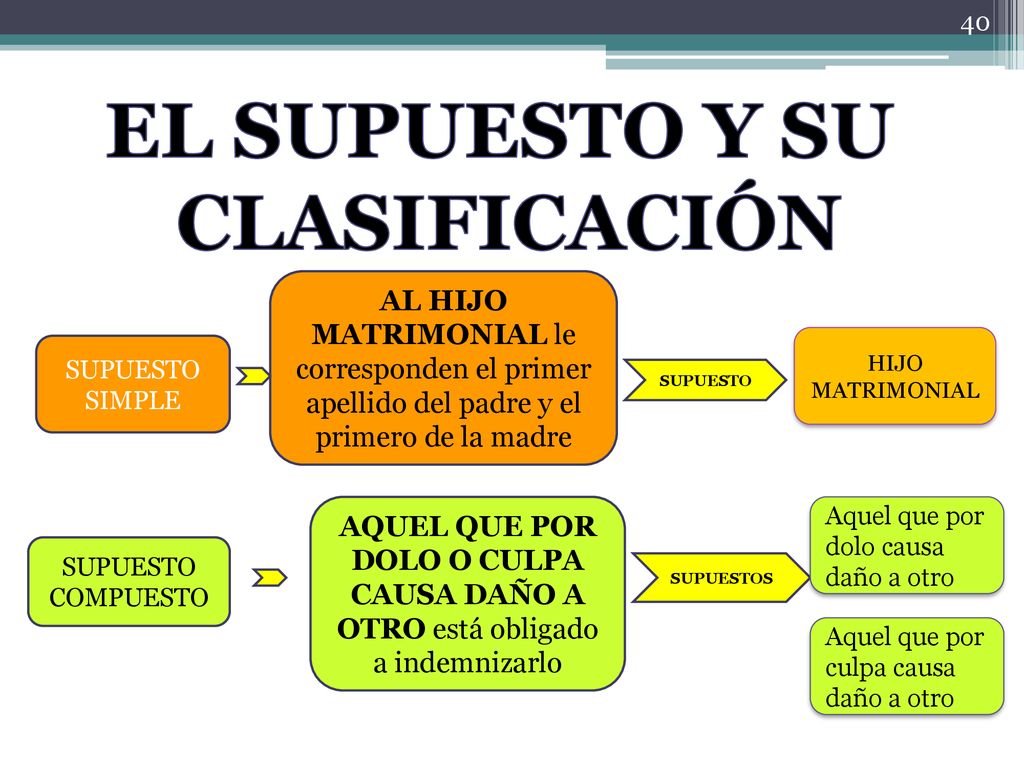 40

EL SUPUESTO Y SU CLASIFICACIÓN

SUPUESTO SIMPLE

AL HIJO MATRIMONIAL le corresponden el primer apellido del padre y el primero de la madre

SUPUESTO

HIJO MATRIMONIAL

SUPUESTO COMPUESTO

AQUEL QUE POR DOLO O CULPA CAUSA DAÑO A OTRO está obligado a indemnizarlo

SUPUESTOS

Aquel que por dolo causa daño a otro

Aquel que por culpa causa daño a otro